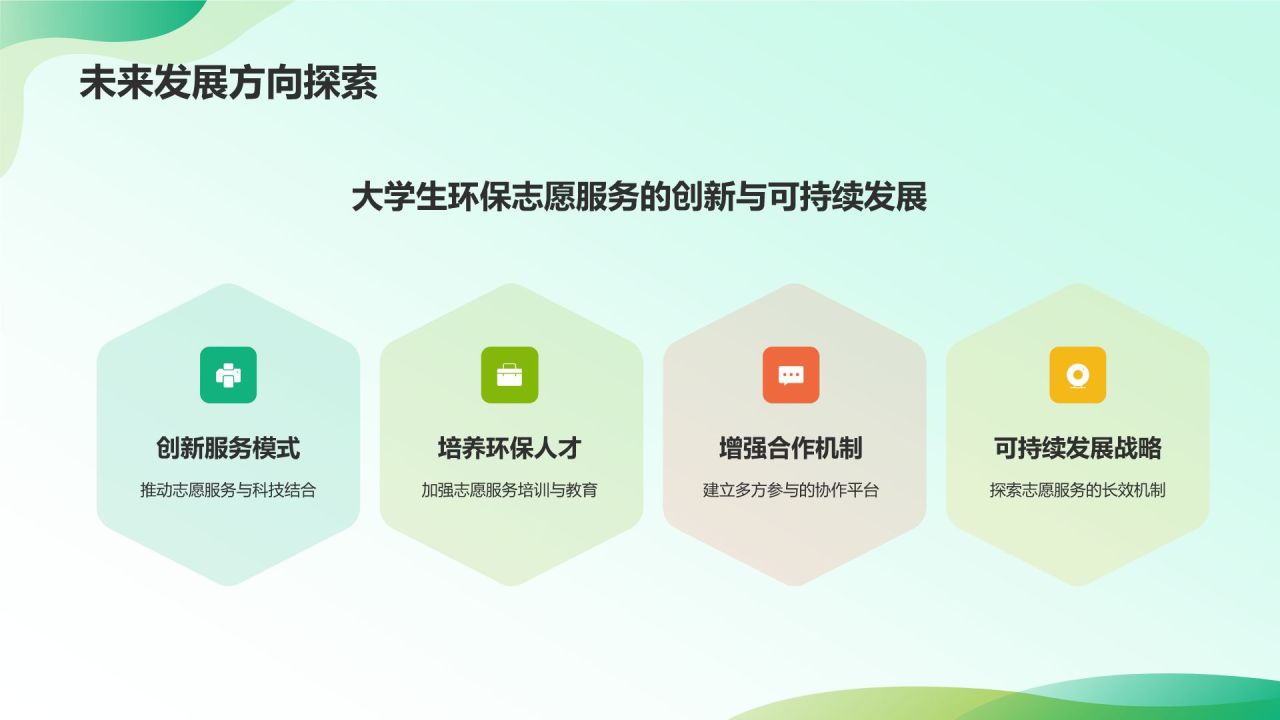 未来发展方向探索

大学生环保志愿服务的创新与可持续发展

创新服务模式

推动志愿服务与科技结合

培养环保人才

加强志愿服务培训与教育

增强合作机制

建立多方参与的协作平台

可持续发展战略

探索志愿服务的长效机制